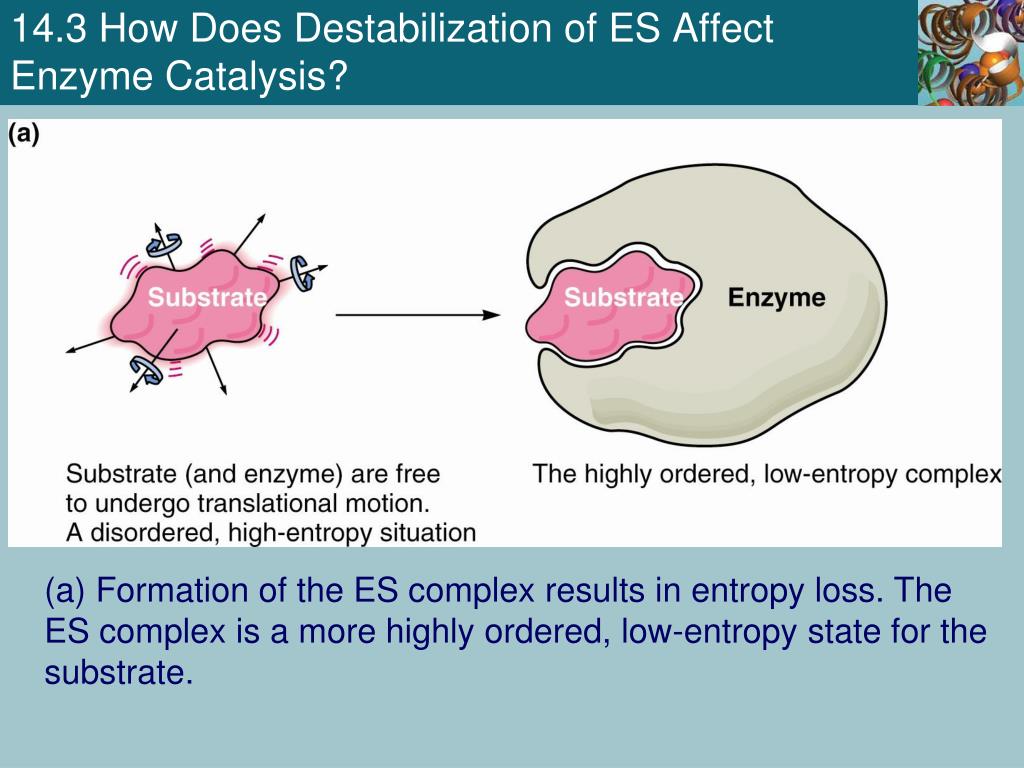 14.3 How Does Destabilization of ES Affect Enzyme Catalysis?

(a)

Substrate

Substrate

Enzyme

Substrate (and enzyme) are free to undergo translational motion. A disordered, high-entropy situation

The highly ordered, low-entropy complex

(a) Formation of the ES complex results in entropy loss. The ES complex is a more highly ordered, low-entropy state for the substrate.